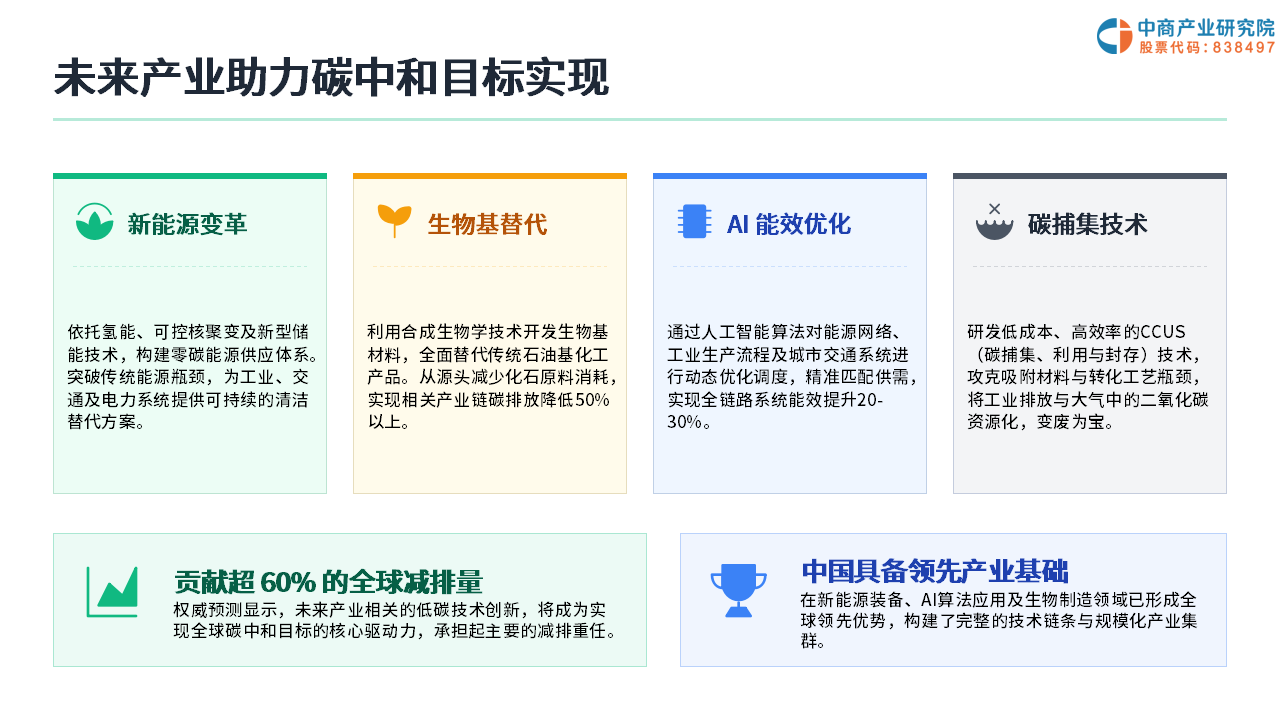 中商产业研究院
股票代码：838497

未来产业助力碳中和目标实现

新能源变革

依托氢能、可控核聚变及新型储能技术，构建零碳能源供应体系。突破传统能源瓶颈，为工业、交通及电力系统提供可持续的清洁替代方案。

生物基替代

利用合成生物学技术开发生物基材料，全面替代传统石油基化工产品。从源头减少化石原料消耗，实现相关产业链碳排放降低50%以上。

AI 能效优化

通过人工智能算法对能源网络、工业生产流程及城市交通系统进行动态优化调度，精准匹配供需，实现全链路系统能效提升20-30%。

碳捕集技术

研发低成本、高效率的CCUS（碳捕集、利用与封存）技术，攻克吸附材料与转化工艺瓶颈，将工业排放与大气中的二氧化碳资源化，变废为宝。

贡献超 60% 的全球减排量

权威预测显示，未来产业相关的低碳技术创新，将成为实现全球碳中和目标的核心驱动力，承担起主要的减排重任。

中国具备领先产业基础

在新能源装备、AI算法应用及生物制造领域已形成全球领先优势，构建了完整的技术链条与规模化产业集群。